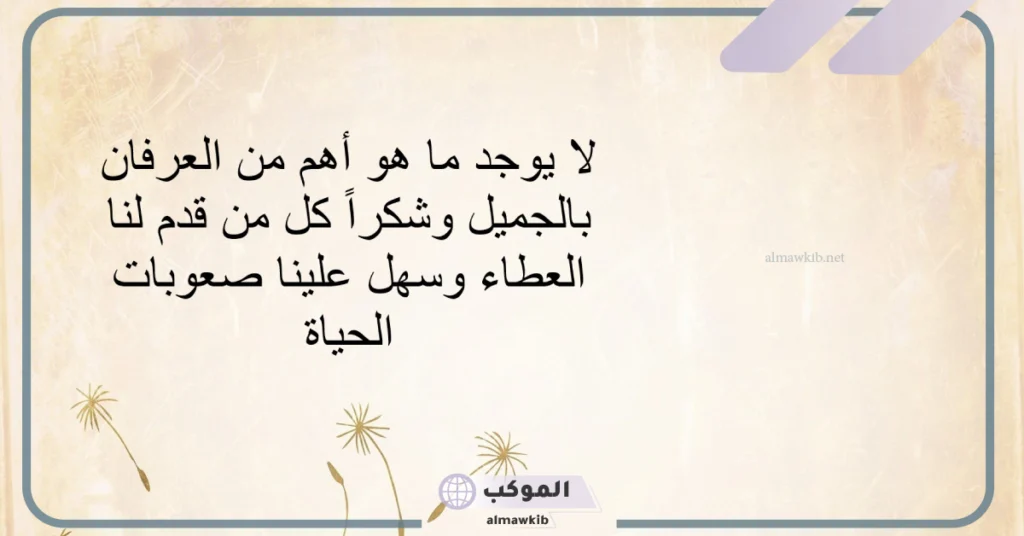 لا يوجد ما هو أهم من العرفان بالجميل وشكراً كل من قدم لنا العطاء وسهل علينا صعوبات الحياة

almawkib.net

الموكب
almawkib